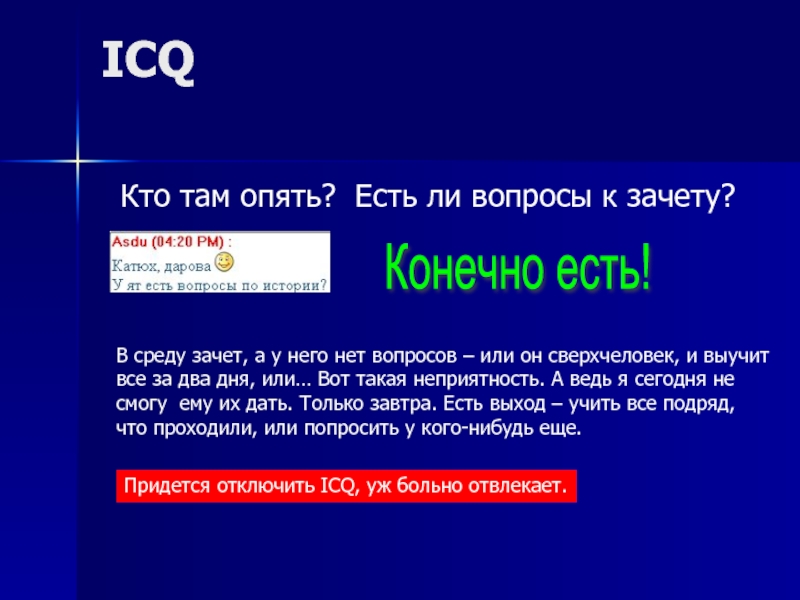 ICQ

Кто там опять? Есть ли вопросы к зачету?

Asdu (04:20 PM) :
Катюх, дарова
У ят есть вопросы по истории?

Конечно есть!

В среду зачет, а у него нет вопросов – или он сверхчеловек, и выучит все за два дня, или… Вот такая неприятность. А ведь я сегодня не смогу ему их дать. Только завтра. Есть выход – учить все подряд, что проходили, или попросить у кого-нибудь еще.

Придется отключить ICQ, уж больно отвлекает.